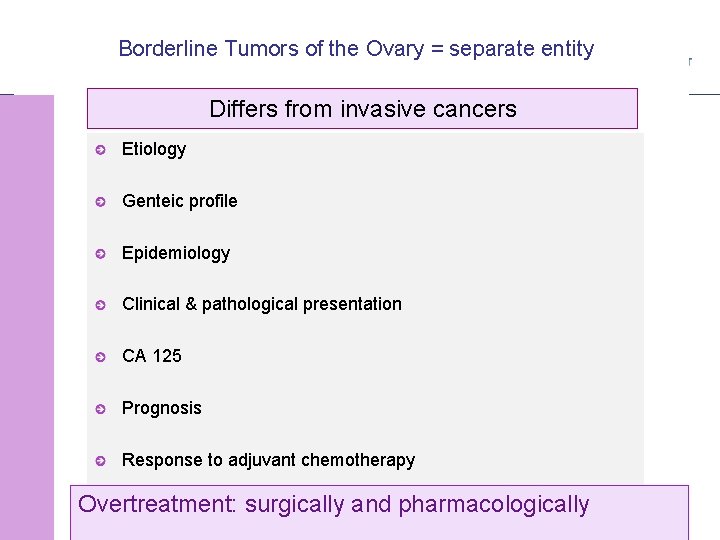 Borderline Tumors of the Ovary = separate entity

Differs from invasive cancers

Etiology

Genteic profile

Epidemiology

Clinical & pathological presentation

CA 125

Prognosis

Response to adjuvant chemotherapy

Overtreatment: surgically and pharmacologically